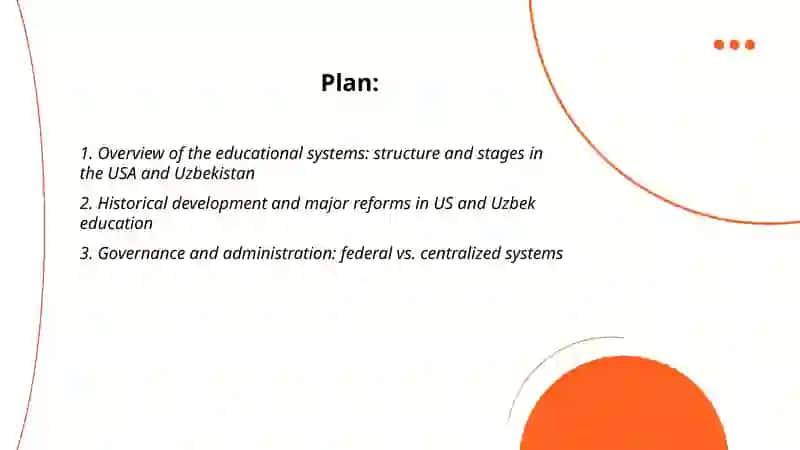 Plan:

1. Overview of the educational systems: structure and stages in the USA and Uzbekistan

2. Historical development and major reforms in US and Uzbek education

3. Governance and administration: federal vs. centralized systems